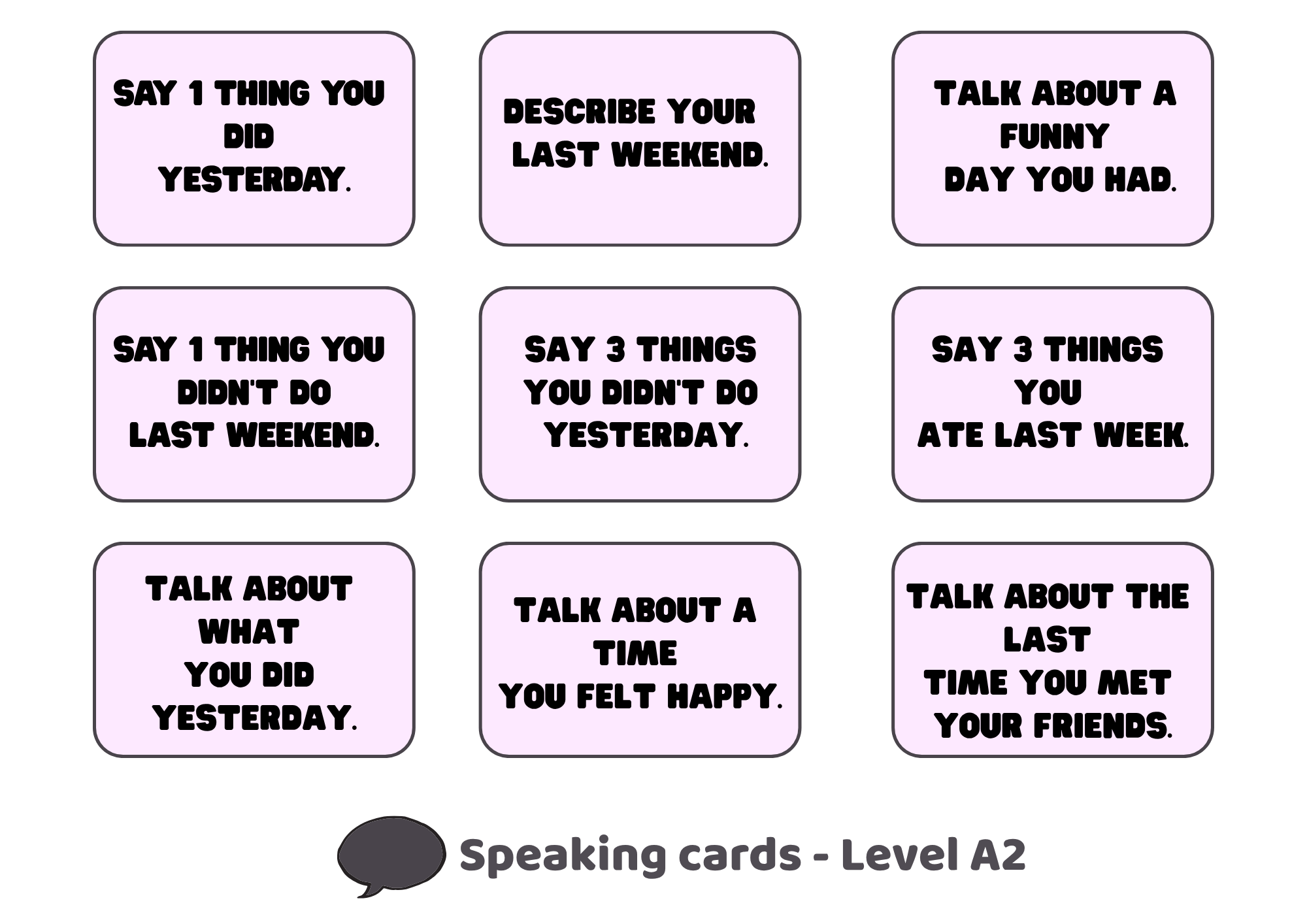 SAY 1 THING YOU DID YESTERDAY.

DESCRIBE YOUR LAST WEEKEND.

TALK ABOUT A FUNNY DAY YOU HAD.

SAY 1 THING YOU DIDN'T DO LAST WEEKEND.

SAY 3 THINGS YOU DIDN'T DO YESTERDAY.

SAY 3 THINGS YOU ATE LAST WEEK.

TALK ABOUT WHAT YOU DID YESTERDAY.

TALK ABOUT A TIME YOU FELT HAPPY.

TALK ABOUT THE LAST TIME YOU MET YOUR FRIENDS.

Speaking cards - Level A2